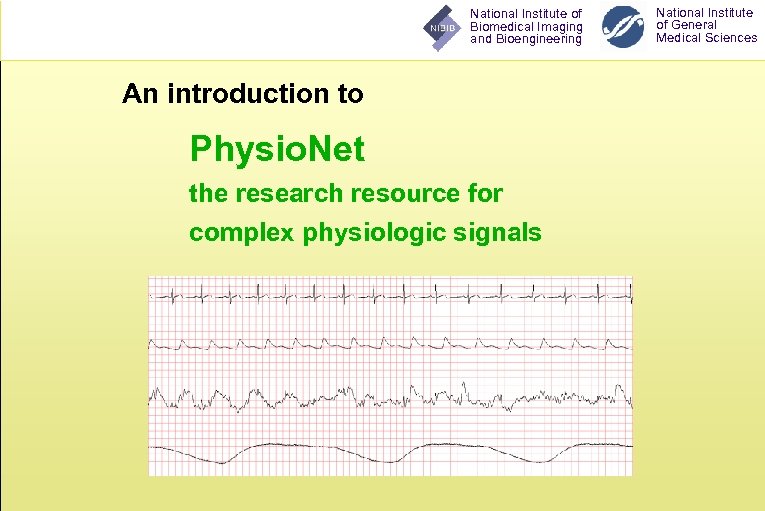 NIBIB National Institute of Biomedical Imaging and Bioengineering

National Institute of General Medical Sciences

An introduction to

PhysioNet

the research resource for complex physiologic signals